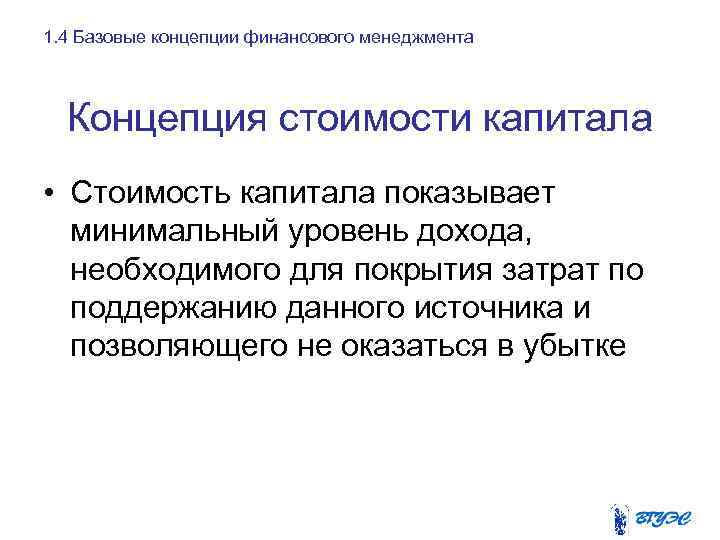 1.4 Базовые концепции финансового менеджмента

Концепция стоимости капитала

• Стоимость капитала показывает минимальный уровень дохода, необходимого для покрытия затрат по поддержанию данного источника и позволяющего не оказаться в убытке

ВГУЭС